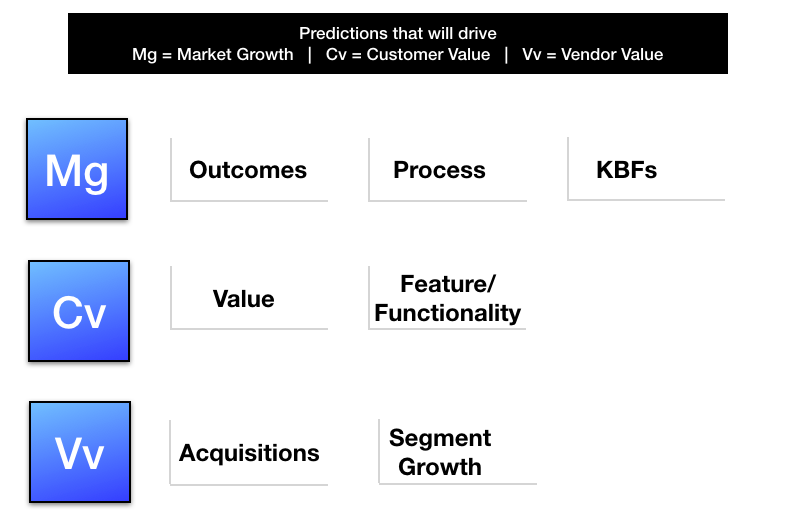 Predictions that will drive
Mg = Market Growth | Cv = Customer Value | Vv = Vendor Value

Mg

Outcomes

Process

KBFs

Cv

Value

Feature/ Functionality

Vv

Acquisitions

Segment Growth